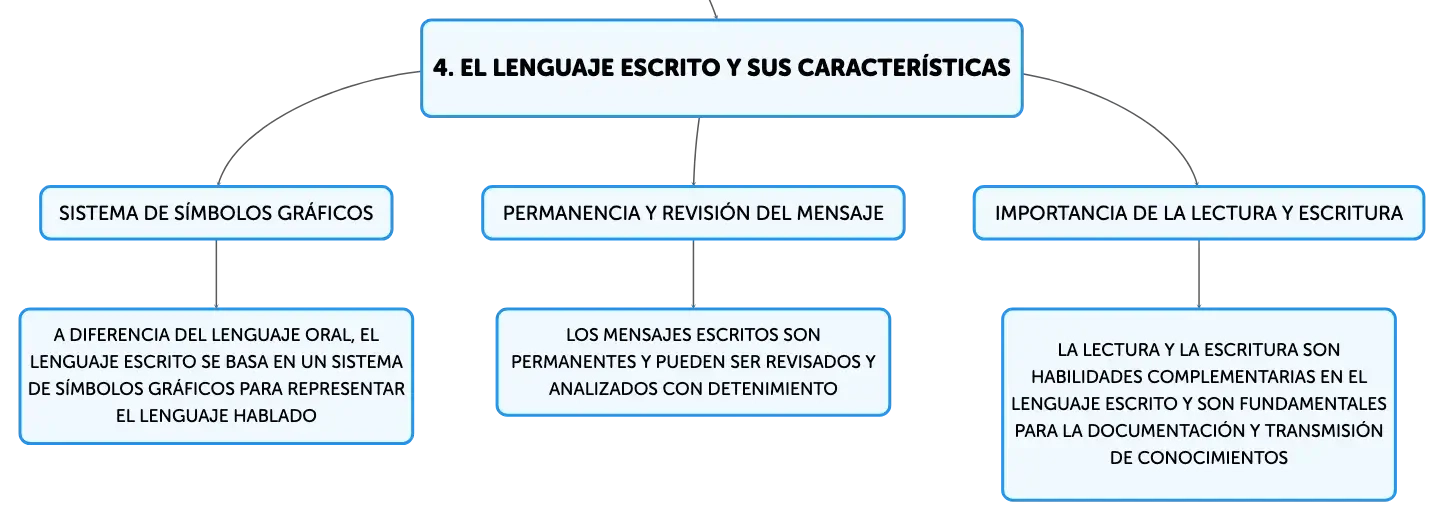 4. EL LENGUAJE ESCRITO Y SUS CARACTERÍSTICAS

SISTEMA DE SÍMBOLOS GRÁFICOS

A DIFERENCIA DEL LENGUAJE ORAL, EL LENGUAJE ESCRITO SE BASA EN UN SISTEMA DE SÍMBOLOS GRÁFICOS PARA REPRESENTAR EL LENGUAJE HABLADO

PERMANENCIA Y REVISIÓN DEL MENSAJE

LOS MENSAJES ESCRITOS SON PERMANENTES Y PUEDEN SER REVISADOS Y ANALIZADOS CON DETENIMIENTO

IMPORTANCIA DE LA LECTURA Y ESCRITURA

LA LECTURA Y LA ESCRITURA SON HABILIDADES COMPLEMENTARIAS EN EL LENGUAJE ESCRITO Y SON FUNDAMENTALES PARA LA DOCUMENTACIÓN Y TRANSMISIÓN DE CONOCIMIENTOS